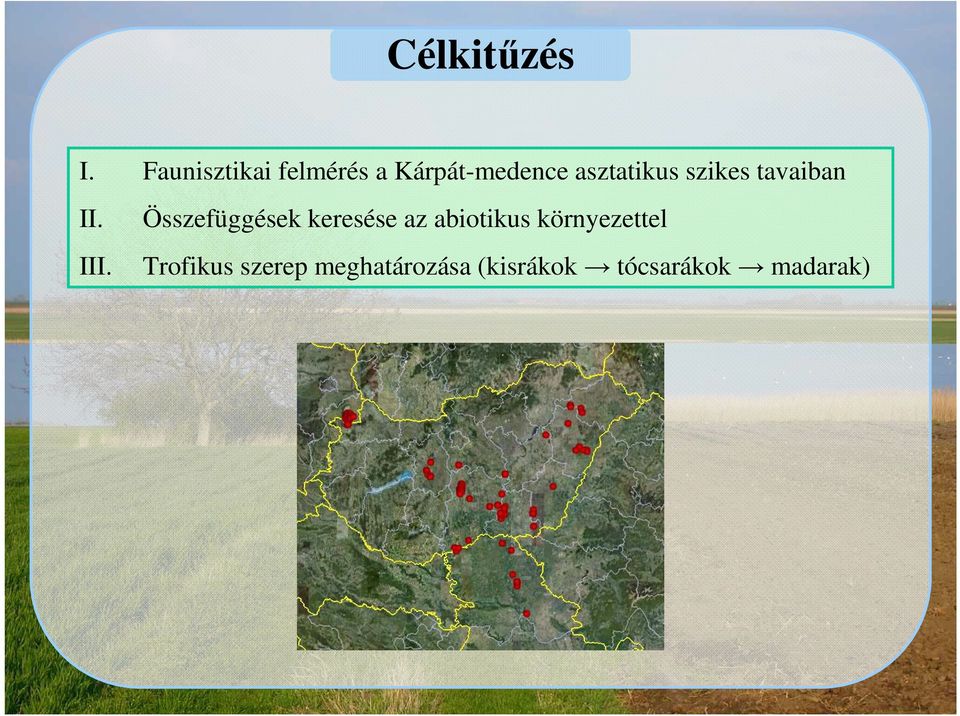 Célkitűzés

I. Faunisztikai felmérés a Kárpát-medence asztatikus szikes tavaiban

II. Összefüggések keresése az abiotikus környezettel

III. Trofikus szerep meghatározása (kisrákok → tócsarákok → madarak)